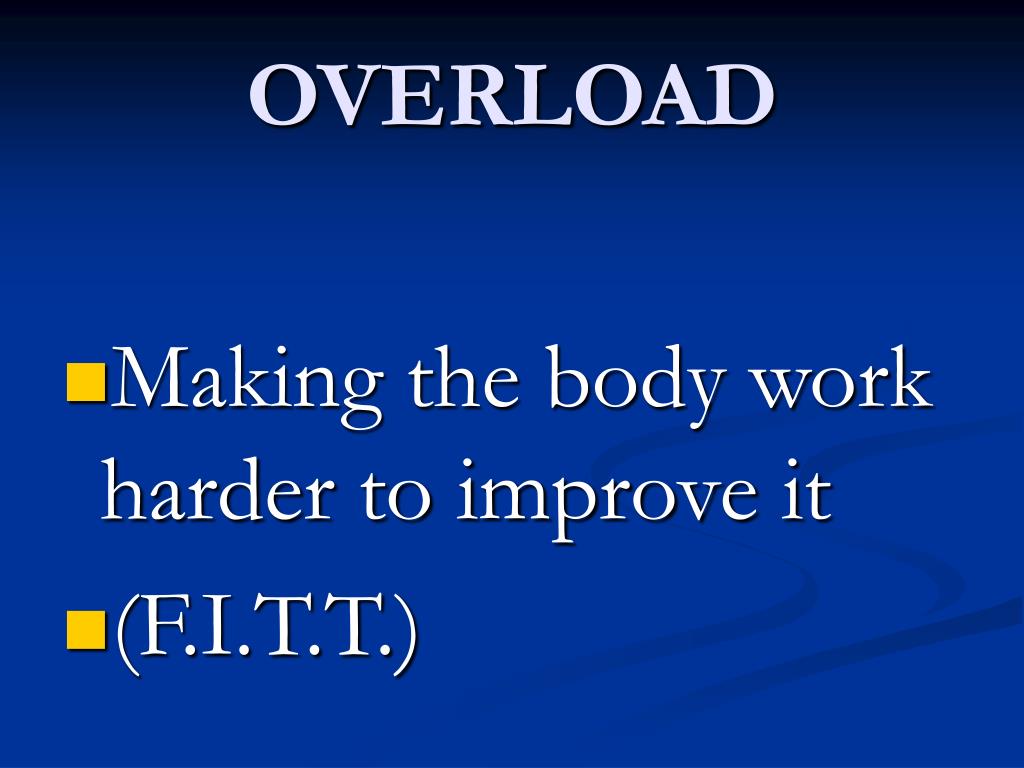 OVERLOAD

Making the body work harder to improve it

(F.I.T.T.)